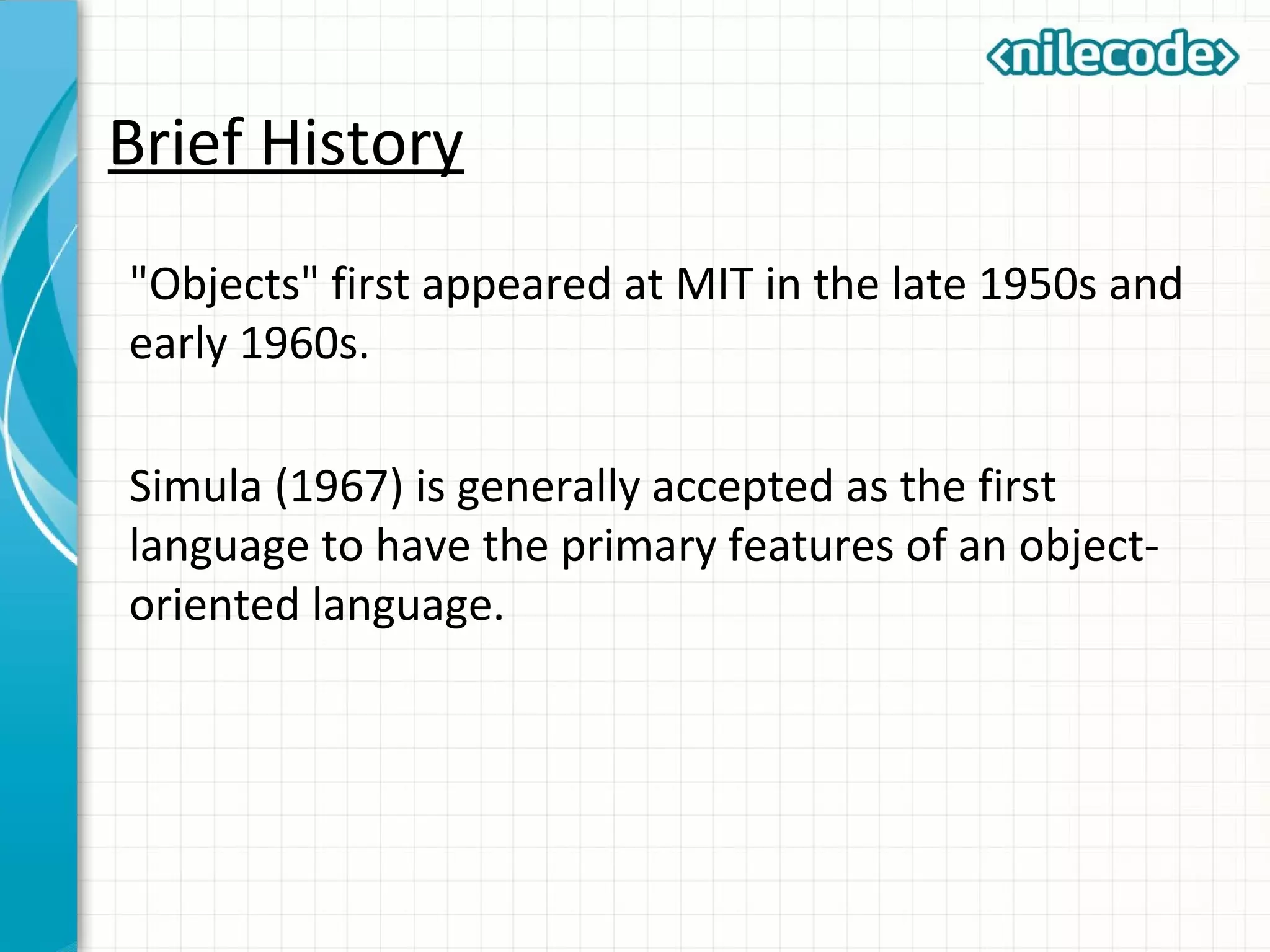 ‹nilecode›

Brief History

"Objects" first appeared at MIT in the late 1950s and early 1960s.

Simula (1967) is generally accepted as the first language to have the primary features of an object-oriented language.